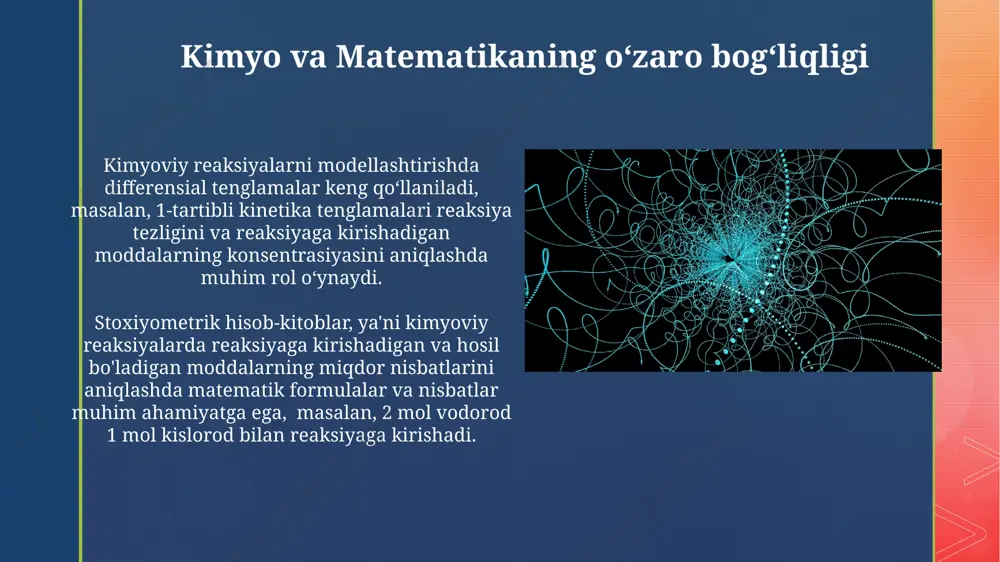 Kimyo va Matematikaning o‘zaro bog‘liqligi

Kimyoviy reaksiyalarni modellashtirishda differensial tenglamalar keng qo‘llaniladi, masalan, 1-tartibli kinetika tenglamalari reaksiya tezligini va reaksiyaga kirishadigan moddalarning konsentrasiyasini aniqlashda muhim rol o‘ynaydi.

Stoxiyometrik hisob-kitoblar, ya'ni kimyoviy reaksiyalarda reaksiyaga kirishadigan va hosil bo'ladigan moddalarning miqdor nisbatlarini aniqlashda matematik formulalar va nisbatlar muhim ahamiyatga ega, masalan, 2 mol vodorod 1 mol kislorod bilan reaksiyaga kirishadi.